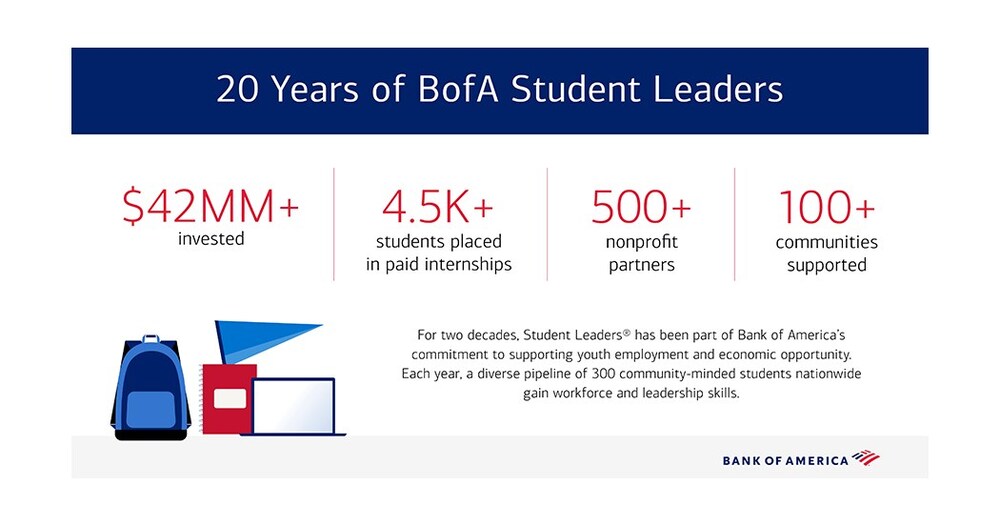 20 Years of BofA Student Leaders

$42MM+
invested

4.5K+
students placed in paid internships

500+
nonprofit partners

100+
communities supported

For two decades, Student Leaders® has been part of Bank of America's commitment to supporting youth employment and economic opportunity. Each year, a diverse pipeline of 300 community-minded students nationwide gain workforce and leadership skills.

BANK OF AMERICA